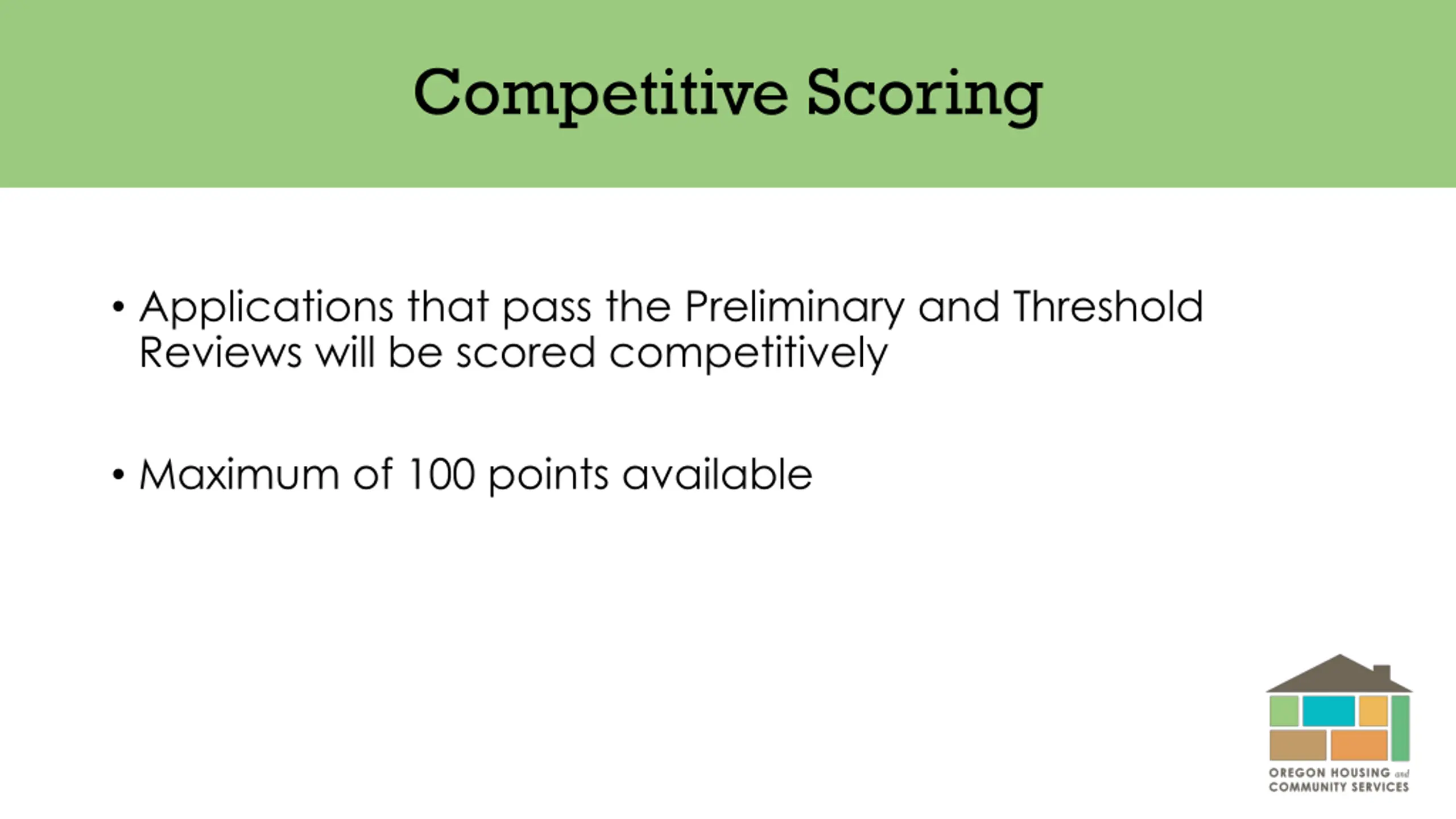 Competitive Scoring

• Applications that pass the Preliminary and Threshold Reviews will be scored competitively

• Maximum of 100 points available

OREGON HOUSING and COMMUNITY SERVICES